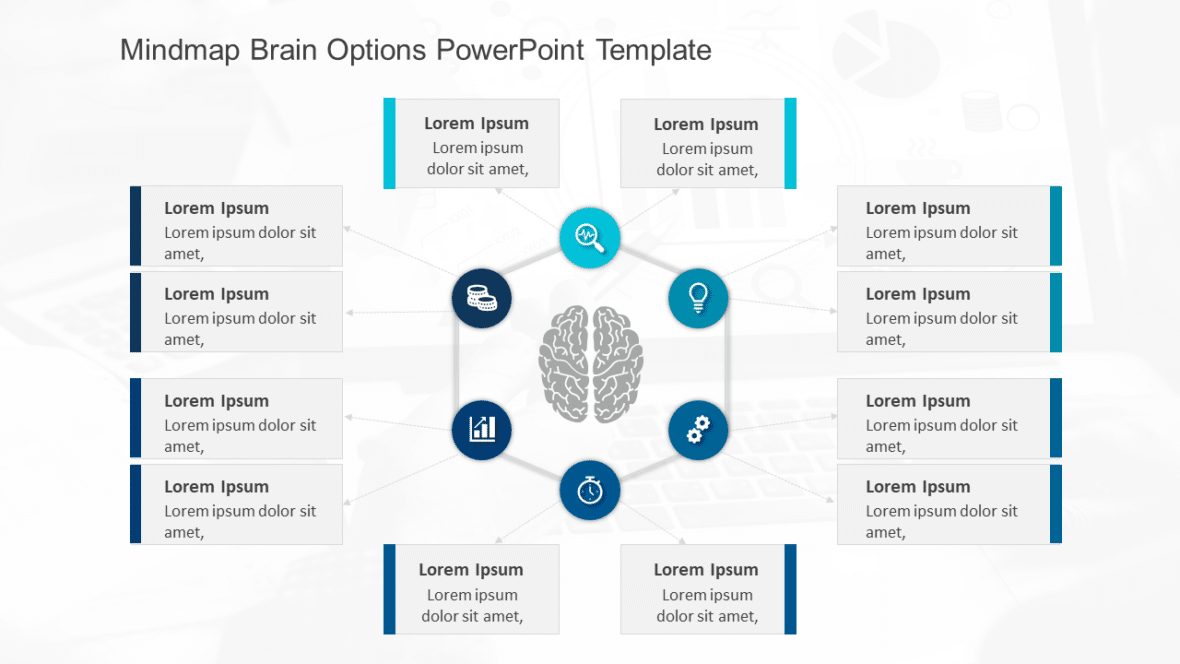 Mindmap Brain Options PowerPoint Template

Lorem Ipsum
Lorem ipsum dolor sit amet,

Lorem Ipsum
Lorem ipsum dolor sit amet,

Lorem Ipsum
Lorem ipsum dolor sit amet,

Lorem Ipsum
Lorem ipsum dolor sit amet,

Lorem Ipsum
Lorem ipsum dolor sit amet,

Lorem Ipsum
Lorem ipsum dolor sit amet,

Lorem Ipsum
Lorem ipsum dolor sit amet,

Lorem Ipsum
Lorem ipsum dolor sit amet,

Lorem Ipsum
Lorem ipsum dolor sit amet,

Lorem Ipsum
Lorem ipsum dolor sit amet,

Lorem Ipsum
Lorem ipsum dolor sit amet,

Lorem Ipsum
Lorem ipsum dolor sit amet,